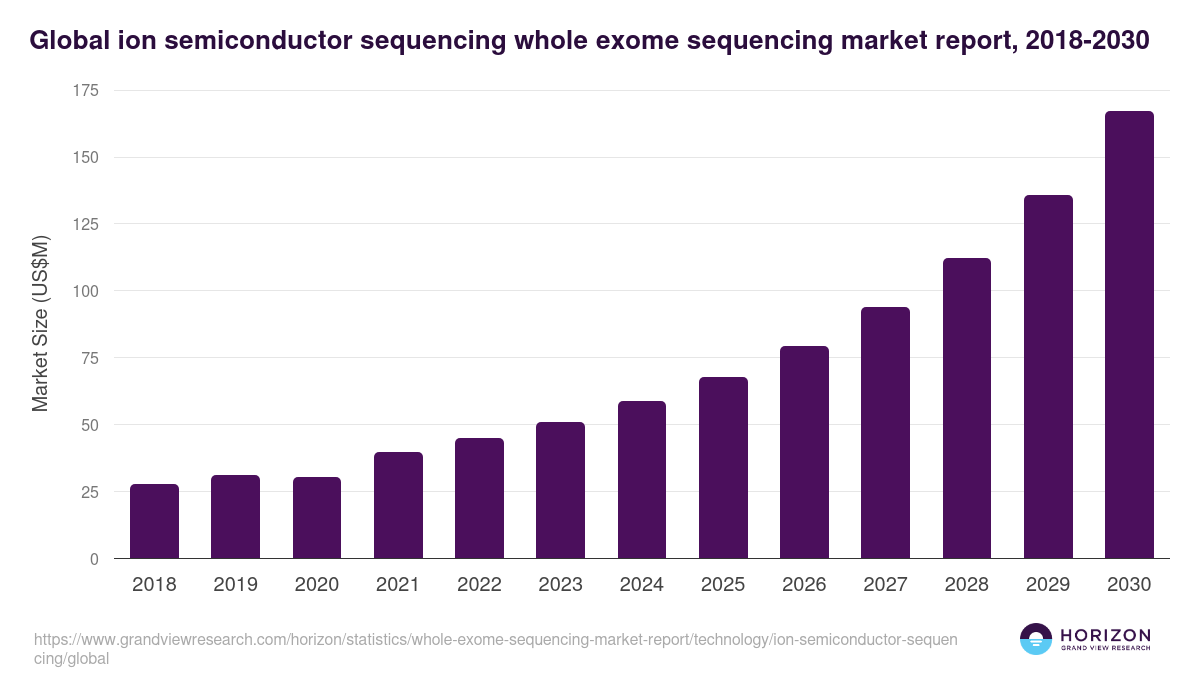 Global ion semiconductor sequencing whole exome sequencing market report, 2018-2030

Market Size (US$M)

175
150
125
100
75
50
25
0

2018 2019 2020 2021 2022 2023 2024 2025 2026 2027 2028 2029 2030

https://www.grandviewresearch.com/horizon/statistics/whole-exome-sequencing-market-report/technology/ion-semiconductor-sequencing/global

HORIZON
GRAND VIEW RESEARCH